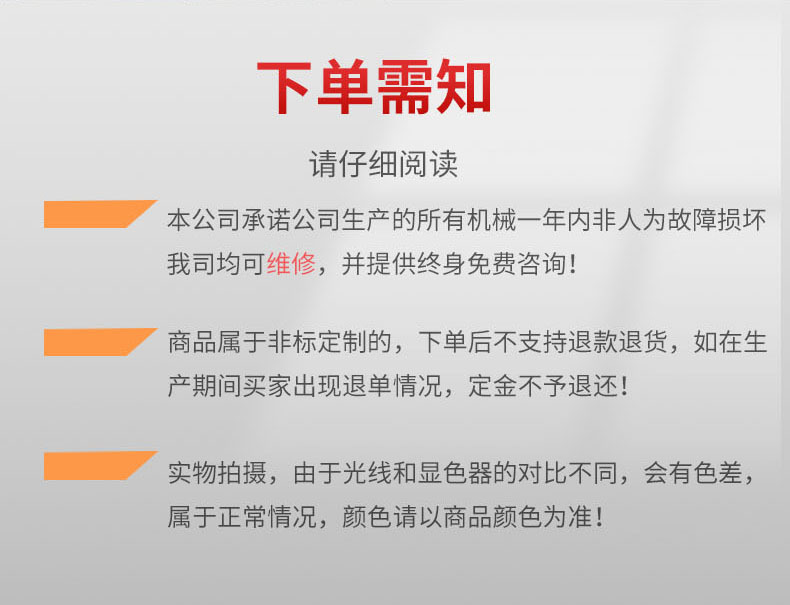 下单需知

请仔细阅读

本公司承诺公司生产的所有机械一年内非人为故障损坏我司均可维修，并提供终身免费咨询！

商品属于非标定制的，下单后不支持退款退货，如在生产期间买家出现退单情况，定金不予退还！

实物拍摄，由于光线和显色器的对比不同，会有色差，属于正常情况，颜色请以商品颜色为准！